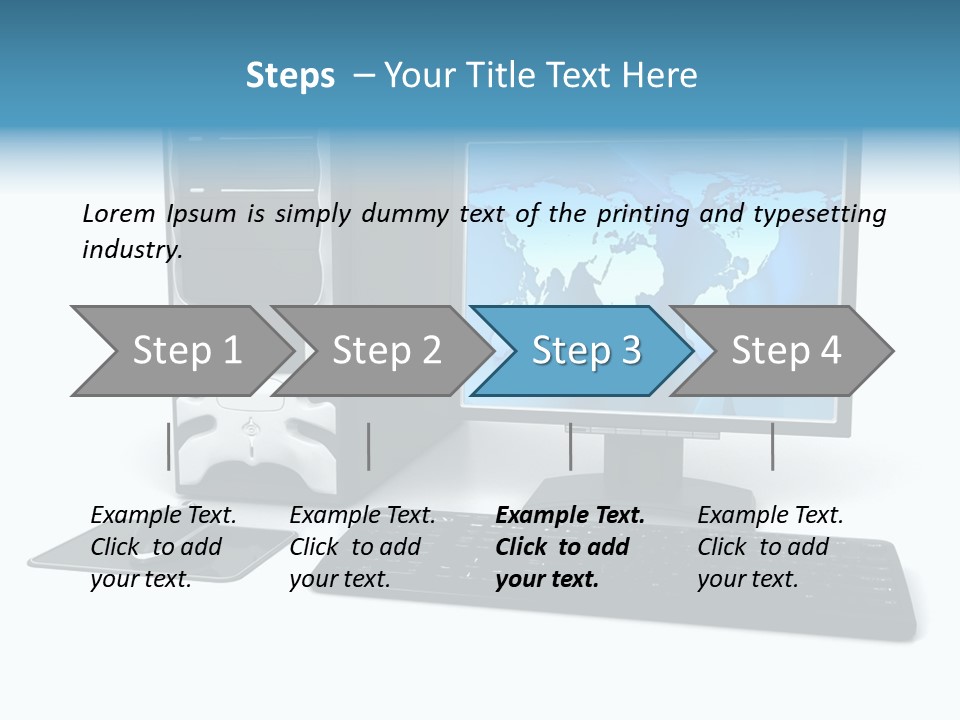 Steps – Your Title Text Here

Lorem Ipsum is simply dummy text of the printing and typesetting industry.

Step 1

Step 2

Step 3

Step 4

Example Text. Click to add your text.

Example Text. Click to add your text.

Example Text. Click to add your text.

Example Text. Click to add your text.